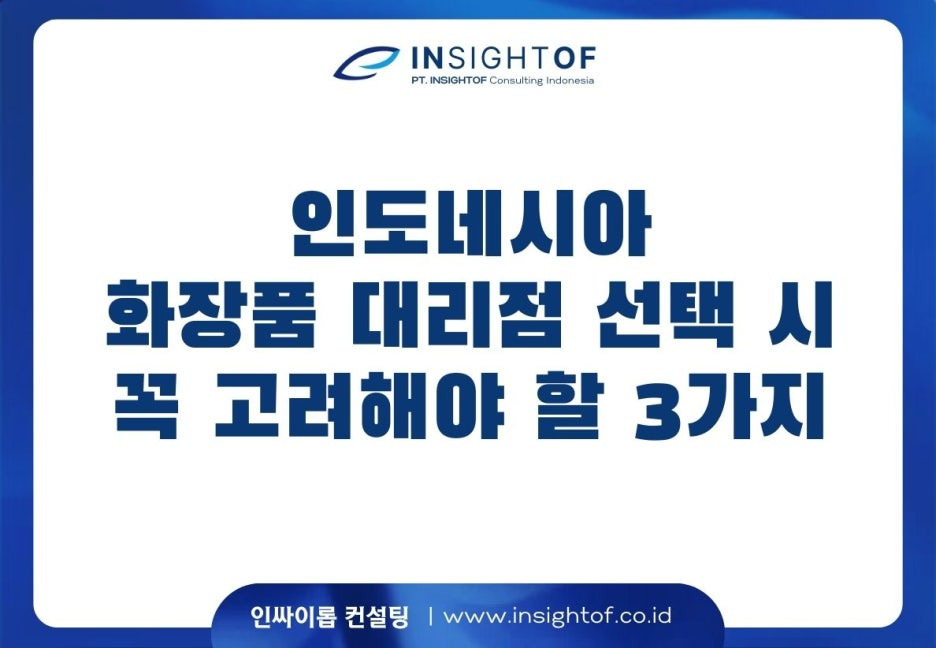 INSIGHTOF
PT. INSIGHTOF Consulting Indonesia

인도네시아
화장품 대리점 선택 시
꼭 고려해야 할 3가지

인싸이롭 컨설팅 | www.insightof.co.id